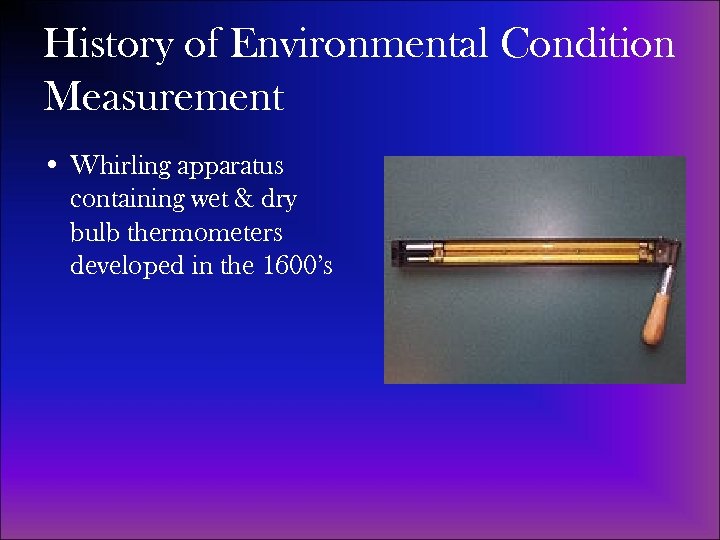 History of Environmental Condition Measurement

• Whirling apparatus containing wet & dry bulb thermometers developed in the 1600's